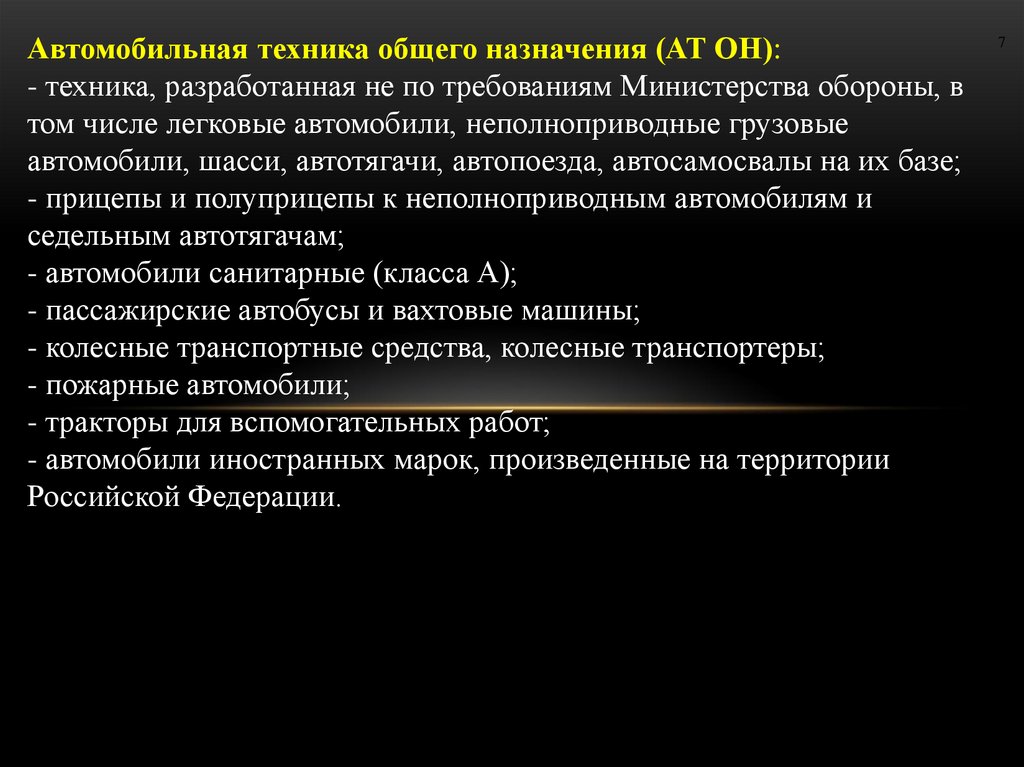 7

Автомобильная техника общего назначения (АТ ОН):
- техника, разработанная не по требованиям Министерства обороны, в том числе легковые автомобили, неполноприводные грузовые автомобили, шасси, автотягачи, автопоезда, автосамосвалы на их базе;
- прицепы и полуприцепы к неполноприводным автомобилям и седельным автотягачам;
- автомобили санитарные (класса А);
- пассажирские автобусы и вахтовые машины;
- колесные транспортные средства, колесные транспортеры;
- пожарные автомобили;
- тракторы для вспомогательных работ;
- автомобили иностранных марок, произведенные на территории Российской Федерации.